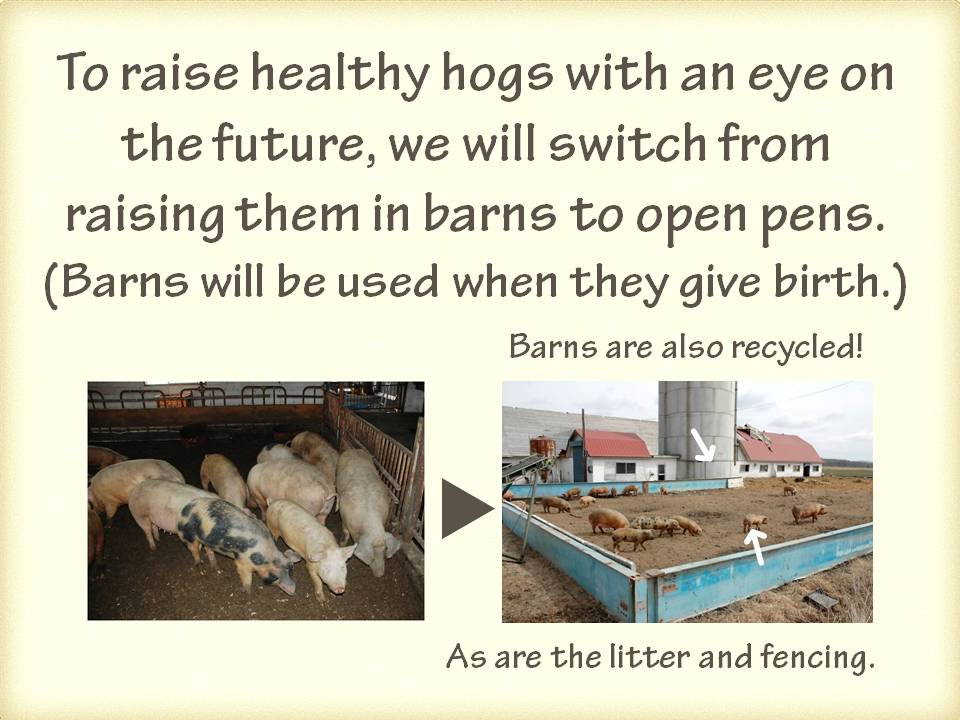 To raise healthy hogs with an eye on the future, we will switch from raising them in barns to open pens.
(Barns will be used when they give birth.)

Barns are also recycled!

As are the litter and fencing.